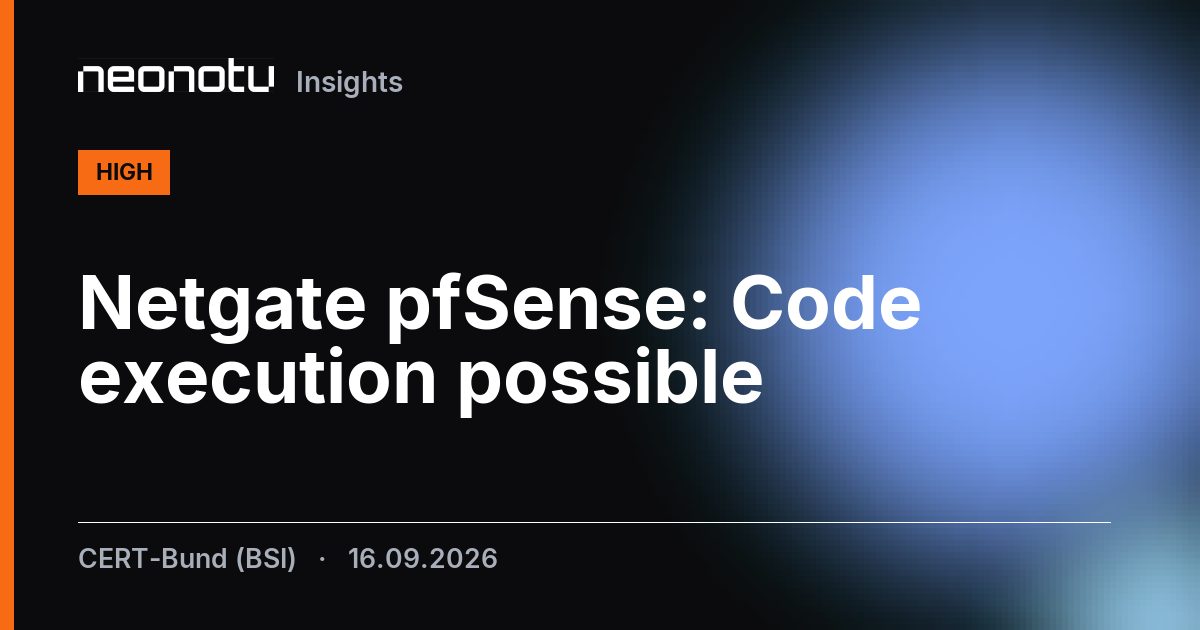 neonotu Insights

HIGH

Netgate pfSense: Code execution possible

CERT-Bund (BSI) · 16.09.2026